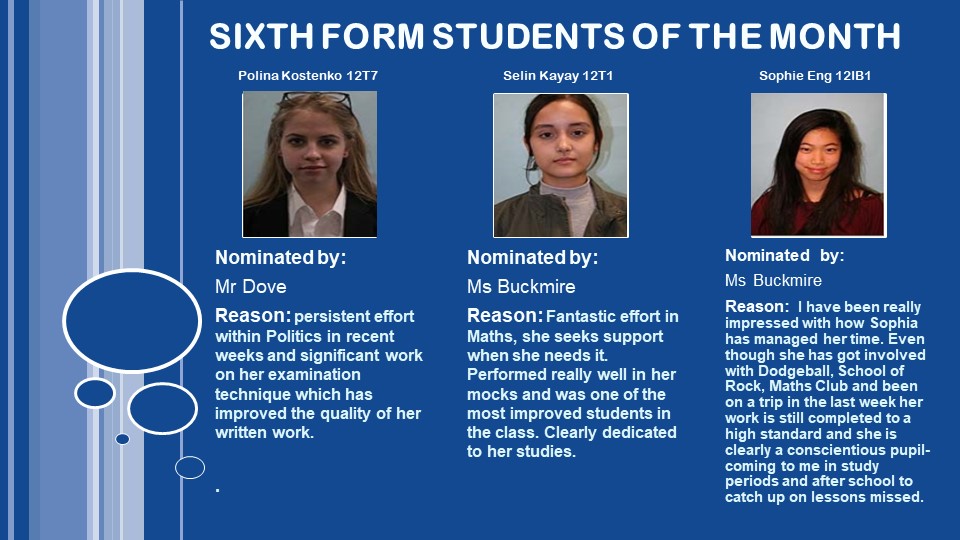 SIXTH FORM STUDENTS OF THE MONTH

Polina Kostenko 12T7

Nominated by:

Mr Dove

Reason: persistent effort within Politics in recent weeks and significant work on her examination technique which has improved the quality of her written work.

.

Selin Kayay 12T1

Nominated by:

Ms Buckmire

Reason: Fantastic effort in Maths, she seeks support when she needs it. Performed really well in her mocks and was one of the most improved students in the class. Clearly dedicated to her studies.

Sophie Eng 12IB1

Nominated by:

Ms Buckmire

Reason: I have been really impressed with how Sophia has managed her time. Even though she has got involved with Dodgeball, School of Rock, Maths Club and been on a trip in the last week her work is still completed to a high standard and she is clearly a conscientious pupil- coming to me in study periods and after school to catch up on lessons missed.